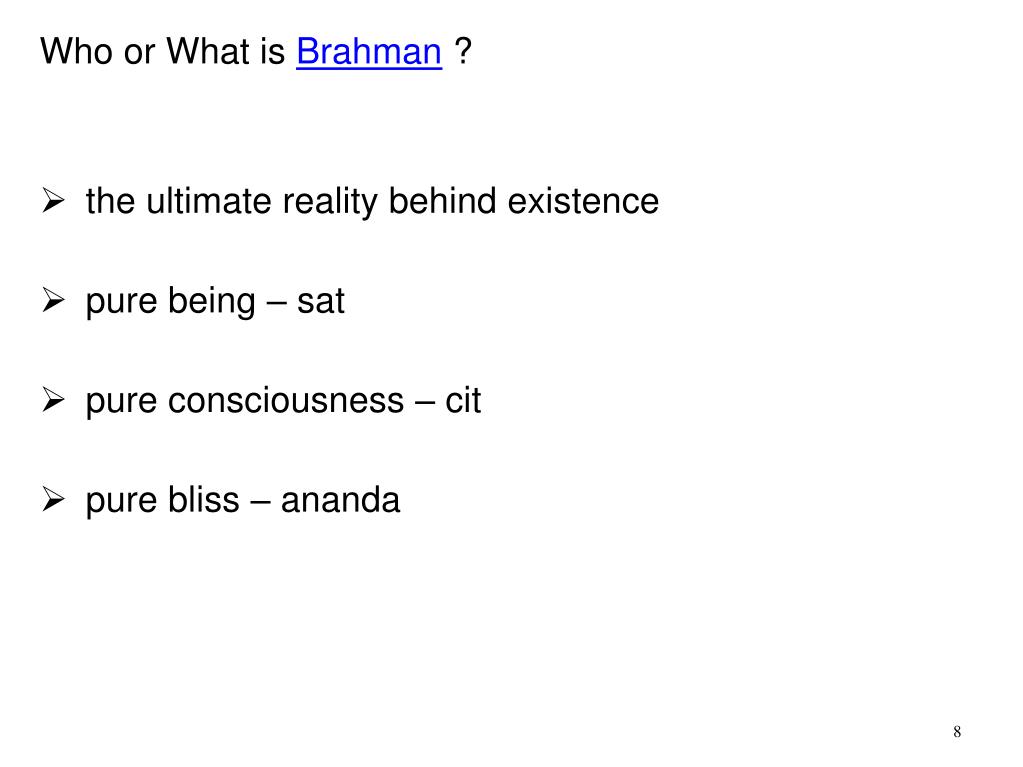 Who or What is Brahman ?

➢ the ultimate reality behind existence

➢ pure being – sat

➢ pure consciousness – cit

➢ pure bliss – ananda

8